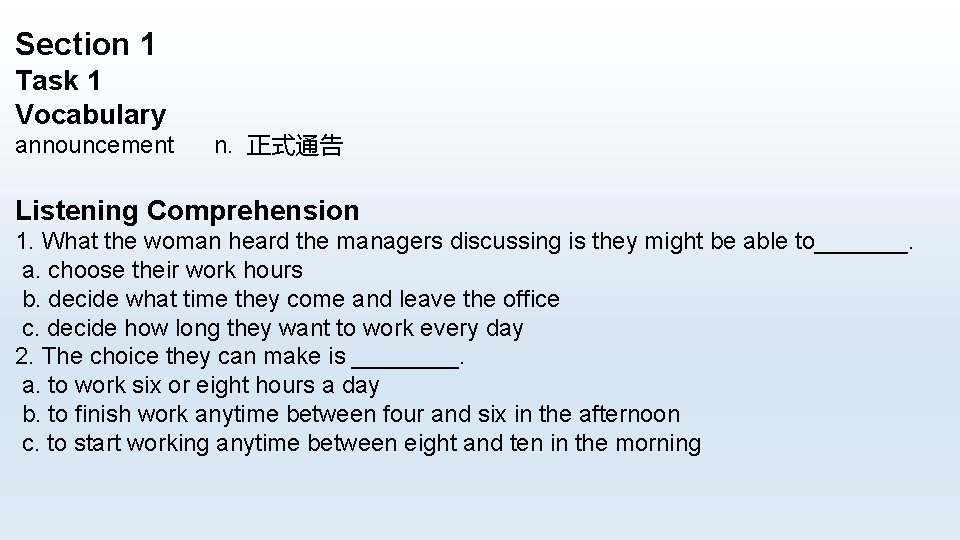 Section 1
Task 1
Vocabulary
announcement n. 正式通告

Listening Comprehension
1. What the woman heard the managers discussing is they might be able to_______.
a. choose their work hours
b. decide what time they come and leave the office
c. decide how long they want to work every day
2. The choice they can make is ________.
a. to work six or eight hours a day
b. to finish work anytime between four and six in the afternoon
c. to start working anytime between eight and ten in the morning